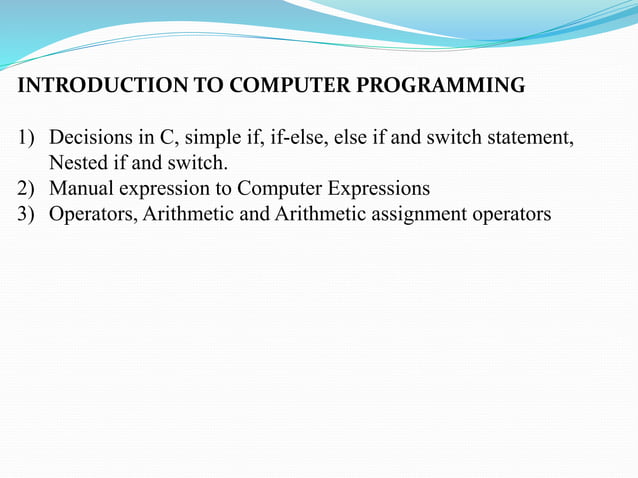 INTRODUCTION TO COMPUTER PROGRAMMING

1) Decisions in C, simple if, if-else, else if and switch statement, Nested if and switch.
2) Manual expression to Computer Expressions
3) Operators, Arithmetic and Arithmetic assignment operators